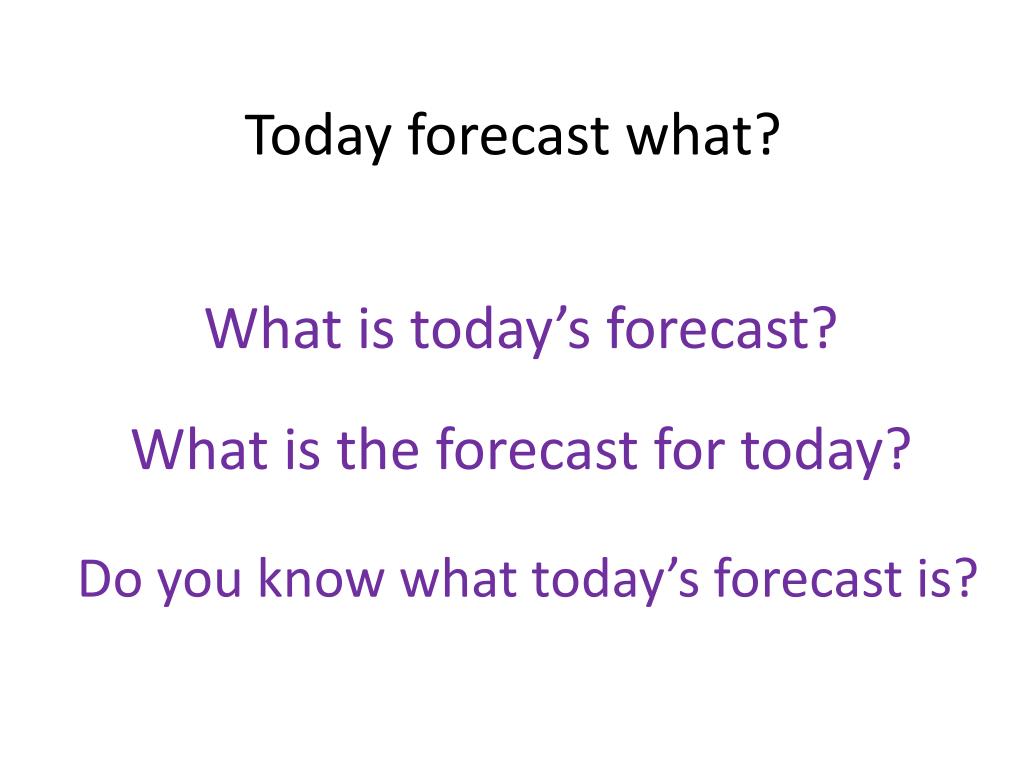 Today forecast what?

What is today’s forecast?

What is the forecast for today?

Do you know what today’s forecast is?